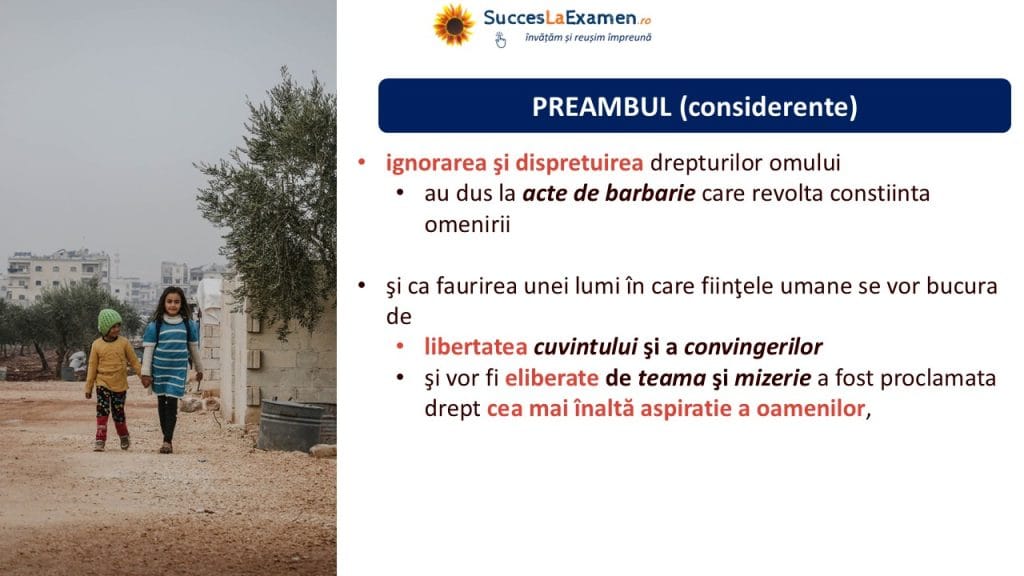 SuccesLaExamen.ro
învățăm și reușim împreună

PREAMBUL (considerente)

• ignorarea şi dispretuirea drepturilor omului
  • au dus la acte de barbarie care revolta constiinta omenirii

• şi ca faurirea unei lumi în care fiinţele umane se vor bucura de
  • libertatea cuvintului şi a convingerilor
  • şi vor fi eliberate de teama şi mizerie a fost proclamata drept cea mai înaltă aspiratie a oamenilor,